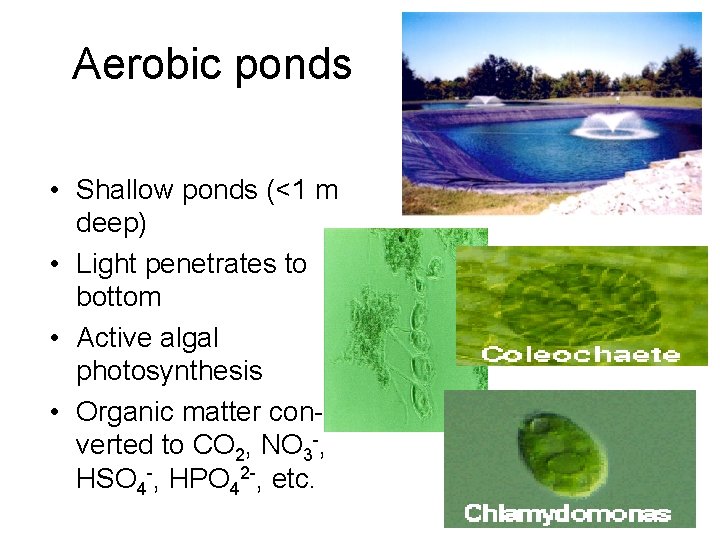 Aerobic ponds

• Shallow ponds (<1 m deep)
• Light penetrates to bottom
• Active algal photosynthesis
• Organic matter converted to $CO_2$, $NO_3^-$, $HSO_4^-$, $HPO_4^{2-}$, etc.

Coleochaete

Chlamydomonas